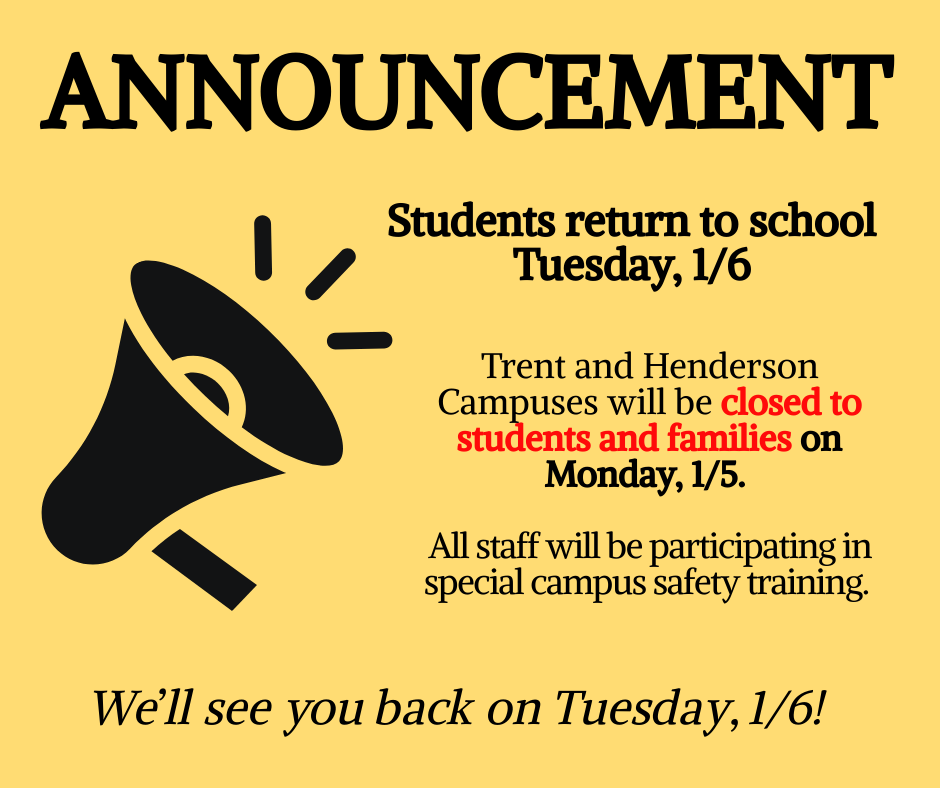 ANNOUNCEMENT

Students return to school Tuesday, 1/6

Trent and Henderson Campuses will be closed to students and families on Monday, 1/5.

All staff will be participating in special campus safety training.

We'll see you back on Tuesday, 1/6!